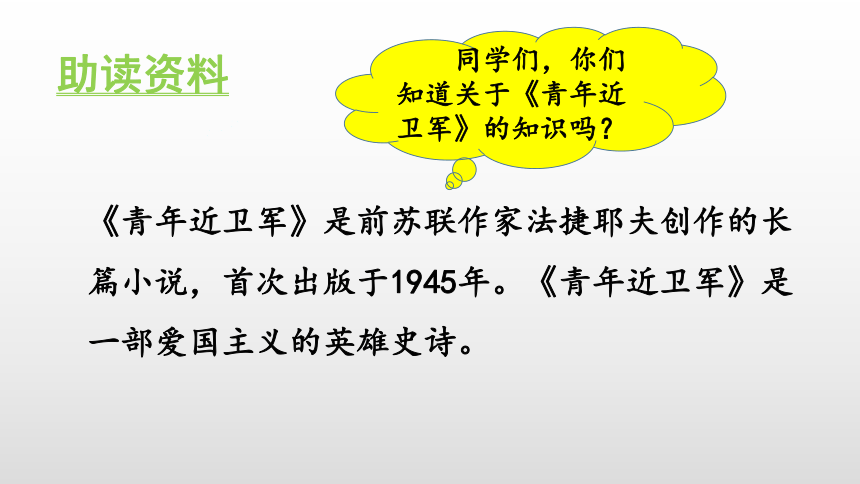 助读资料

同学们，你们知道关于《青年近卫军》的知识吗？

《青年近卫军》是前苏联作家法捷耶夫创作的长篇小说，首次出版于1945年。《青年近卫军》是一部爱国主义的英雄史诗。